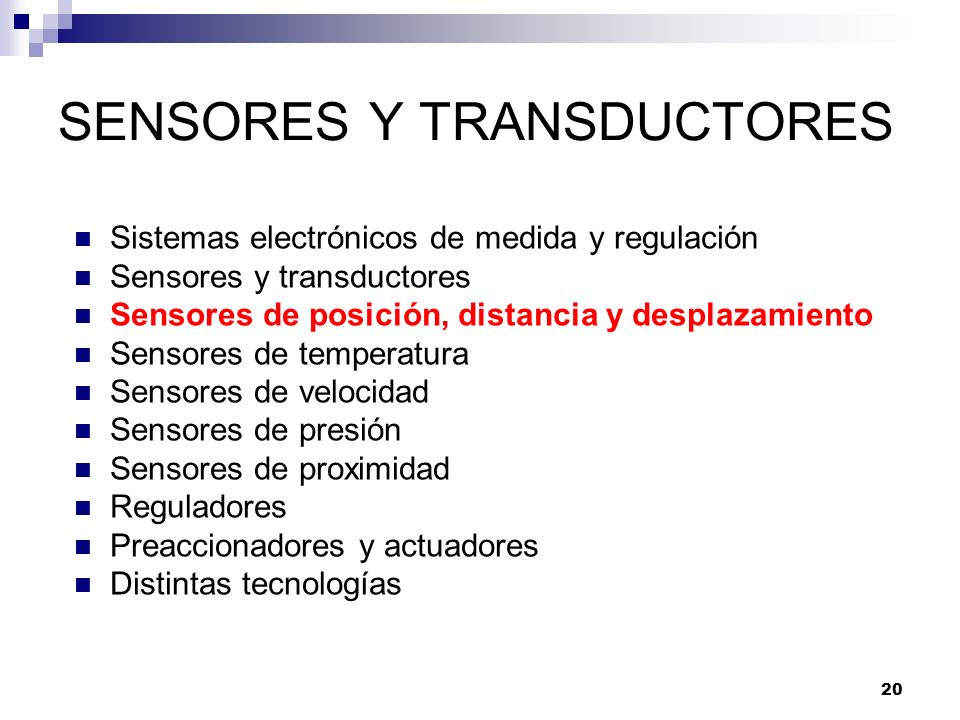 SENSORES Y TRANSDUCTORES

- Sistemas electrónicos de medida y regulación
- Sensores y transductores
- Sensores de posición, distancia y desplazamiento
- Sensores de temperatura
- Sensores de velocidad
- Sensores de presión
- Sensores de proximidad
- Reguladores
- Preaccionadores y actuadores
- Distintas tecnologías

20